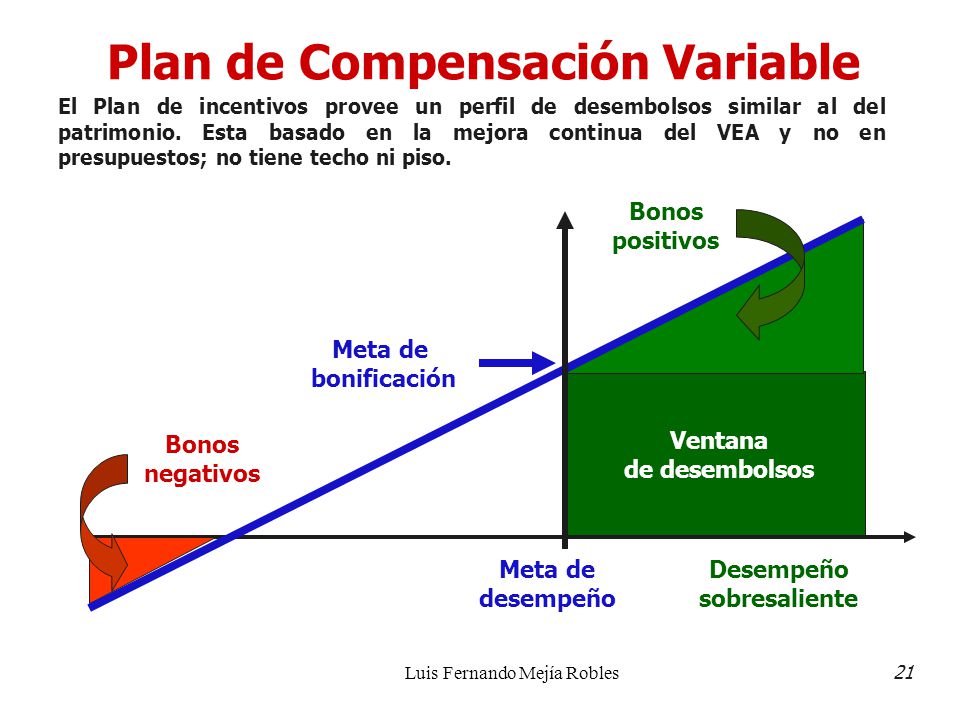 Plan de Compensación Variable

El Plan de incentivos provee un perfil de desembolsos similar al del patrimonio. Esta basado en la mejora continua del VEA y no en presupuestos; no tiene techo ni piso.

Bonos positivos

Meta de bonificación

Bonos negativos

Ventana de desembolsos

Meta de desempeño

Desempeño sobresaliente

Luis Fernando Mejía Robles

21